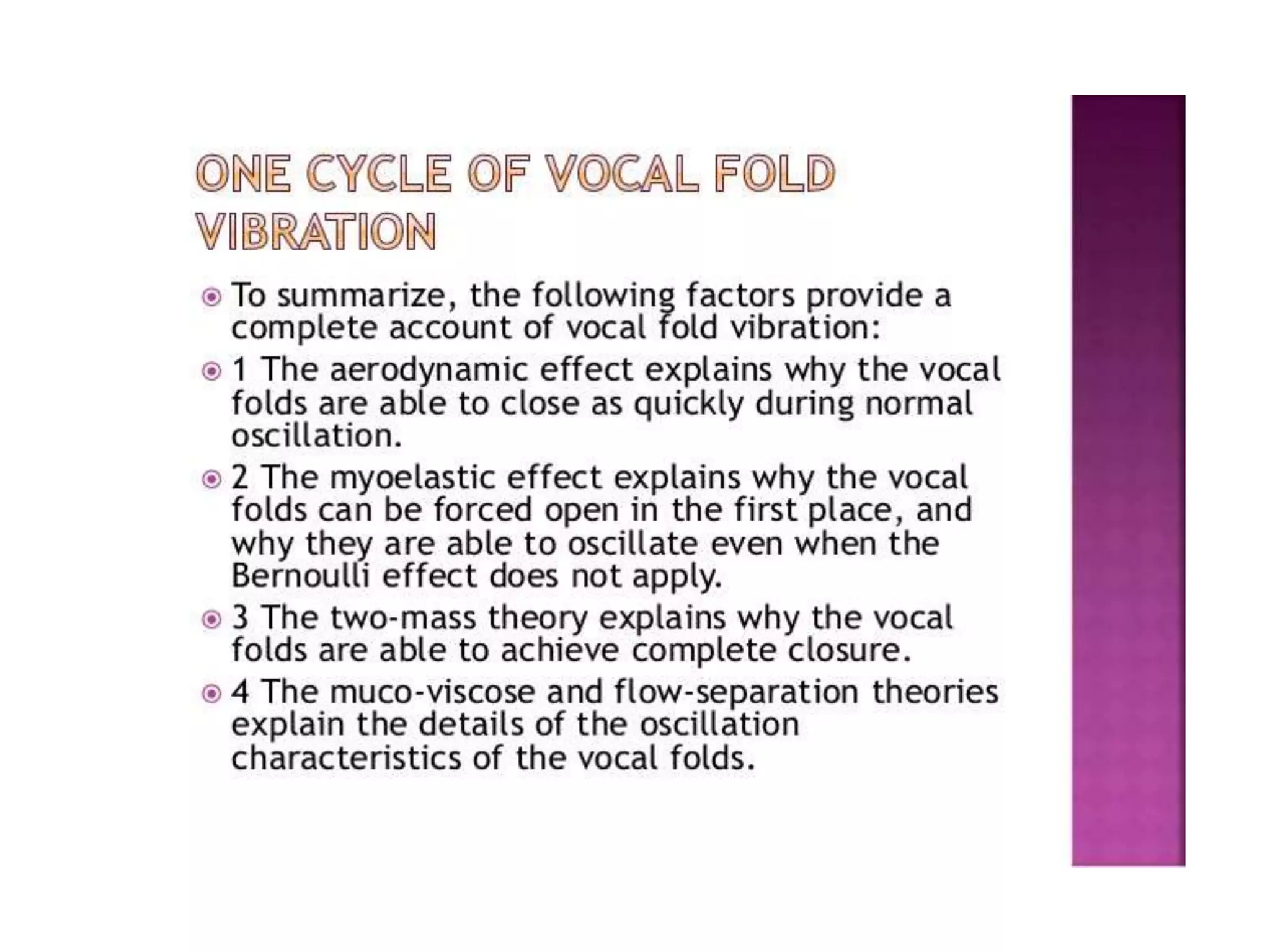 ONE CYCLE OF VOCAL FOLD VIBRATION

To summarize, the following factors provide a complete account of vocal fold vibration:

1 The aerodynamic effect explains why the vocal folds are able to close as quickly during normal oscillation.

2 The myoelastic effect explains why the vocal folds can be forced open in the first place, and why they are able to oscillate even when the Bernoulli effect does not apply.

3 The two-mass theory explains why the vocal folds are able to achieve complete closure.

4 The muco-viscose and flow-separation theories explain the details of the oscillation characteristics of the vocal folds.